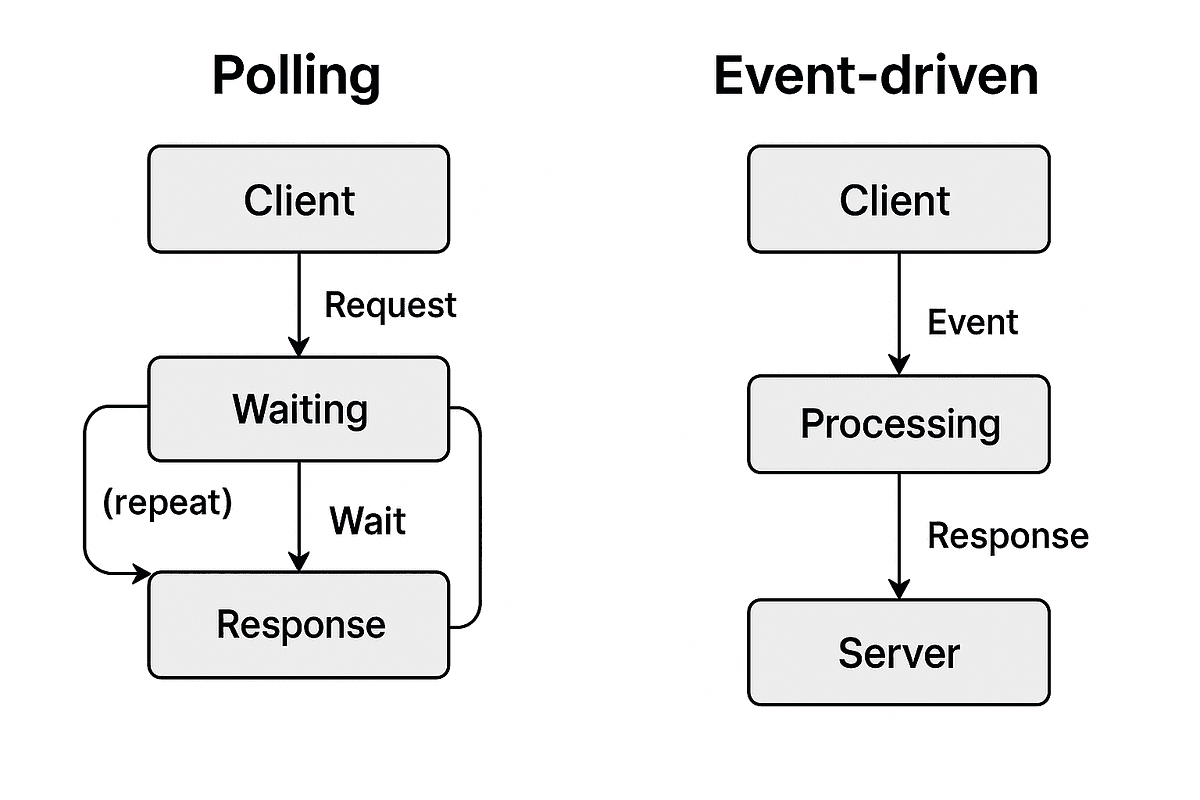 Polling

Client

Request

Waiting

(repeat)

Wait

Response

Event-driven

Client

Event

Processing

Response

Server